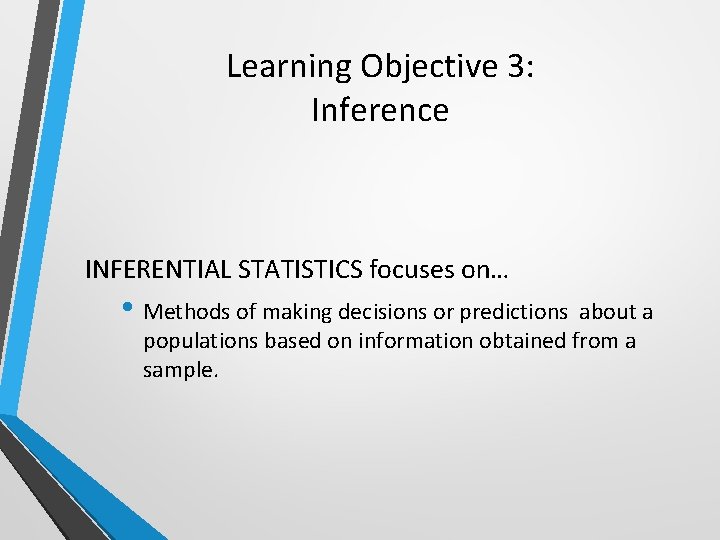 Learning Objective 3:
Inference

INFERENTIAL STATISTICS focuses on…

• Methods of making decisions or predictions about a populations based on information obtained from a sample.